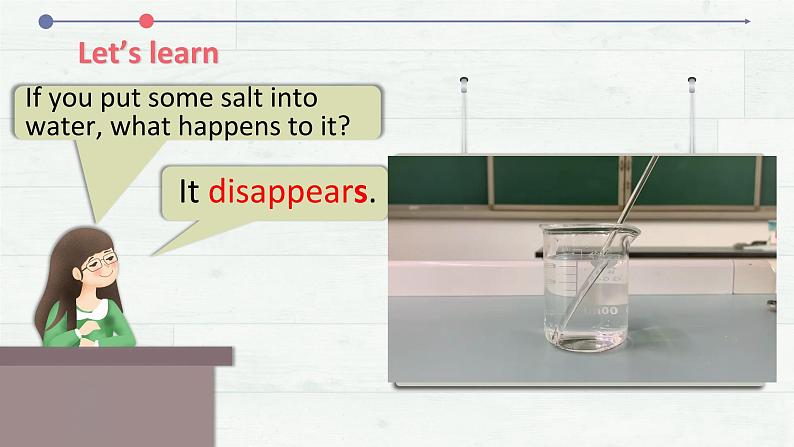 Let's learn

If you put some salt into water, what happens to it?

It disappears.